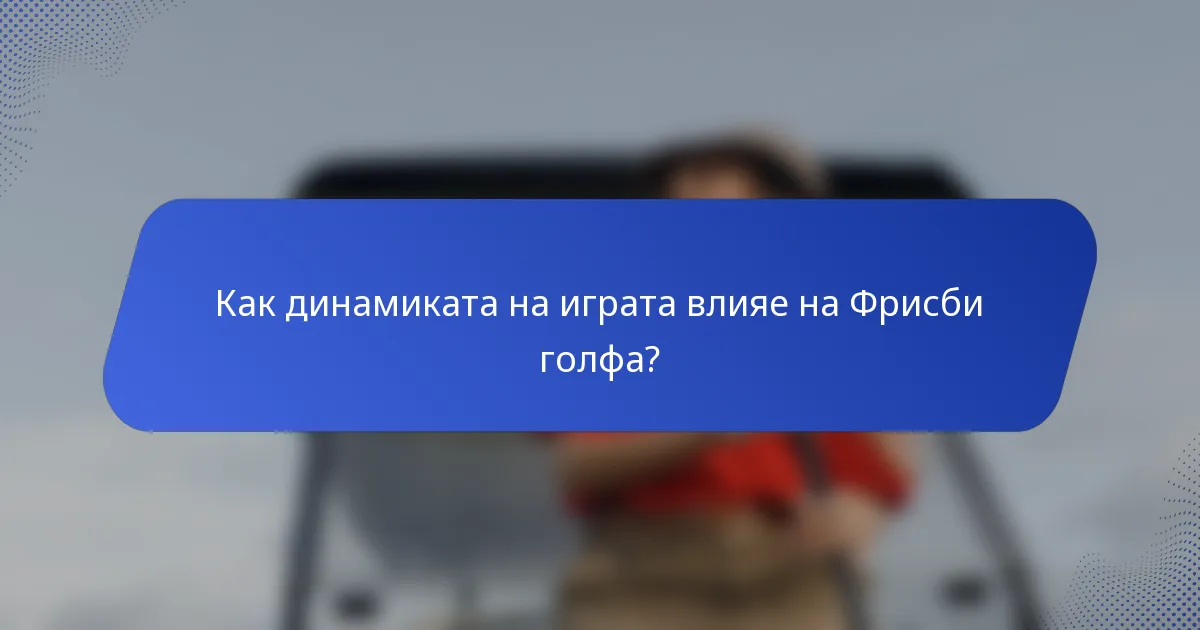 Как динамиката на играта влияе на Фрисби голфа?